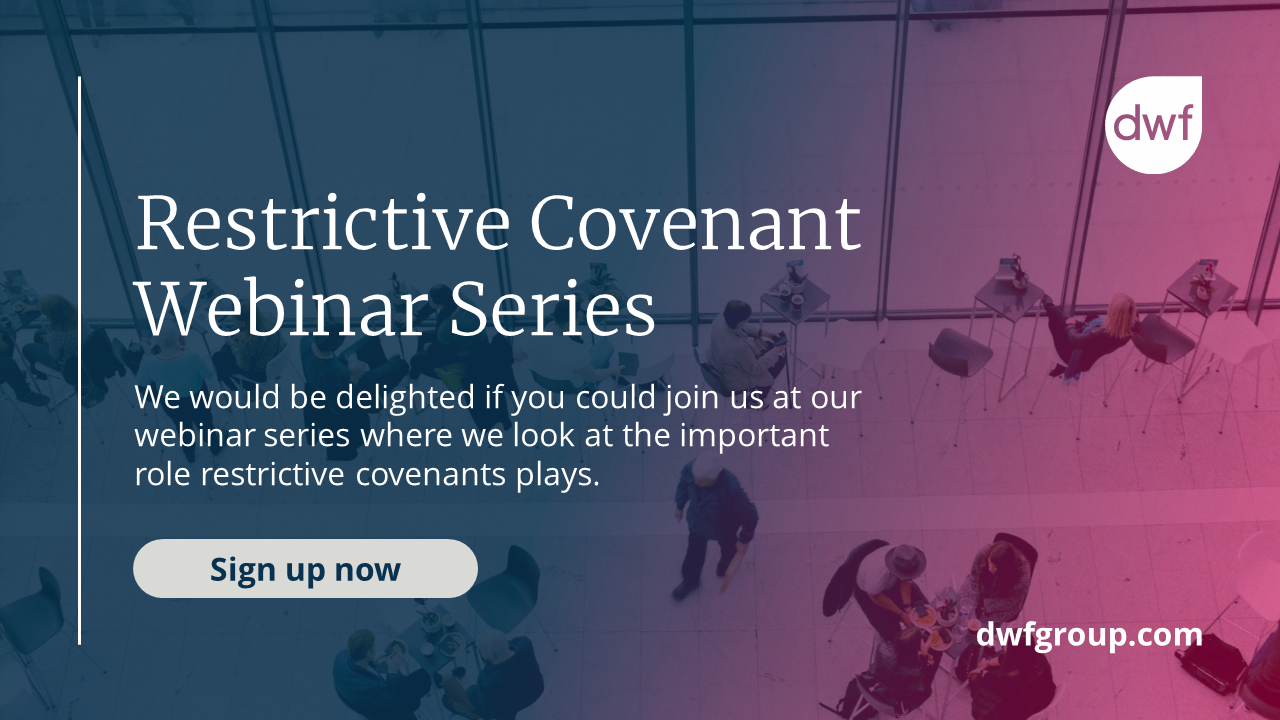 dwf

Restrictive Covenant Webinar Series

We would be delighted if you could join us at our webinar series where we look at the important role restrictive covenants plays.

Sign up now

dwfgroup.com